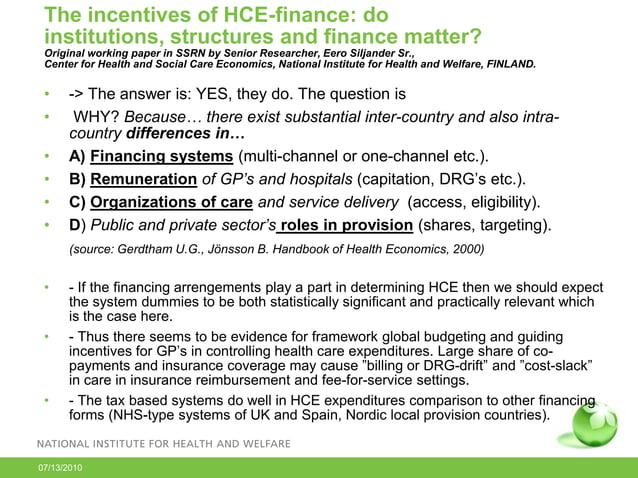 The incentives of HCE-finance: do institutions, structures and finance matter?
Original working paper in SSRN by Senior Researcher, Eero Siljander Sr., Center for Health and Social Care Economics, National Institute for Health and Welfare, FINLAND.

• -> The answer is: YES, they do. The question is
• WHY? Because… there exist substantial inter-country and also intra-country differences in…
• A) Financing systems (multi-channel or one-channel etc.).
• B) Remuneration of GP's and hospitals (capitation, DRG's etc.).
• C) Organizations of care and service delivery (access, eligibility).
• D) Public and private sector's roles in provision (shares, targeting).
(source: Gerdtham U.G., Jönsson B. Handbook of Health Economics, 2000)

• - If the financing arrengements play a part in determining HCE then we should expect the system dummies to be both statistically significant and practically relevant which is the case here.
• - Thus there seems to be evidence for framework global budgeting and guiding incentives for GP's in controlling health care expenditures. Large share of co-payments and insurance coverage may cause "billing or DRG-drift" and "cost-slack" in care in insurance reimbursement and fee-for-service settings.
• - The tax based systems do well in HCE expenditures comparison to other financing forms (NHS-type systems of UK and Spain, Nordic local provision countries).

NATIONAL INSTITUTE FOR HEALTH AND WELFARE
07/13/2010